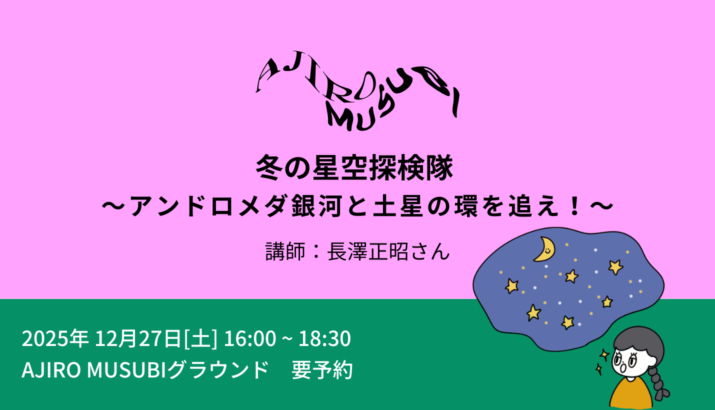 AJIRO MUSUBI

冬の星空探検隊
～アンドロメダ銀河と土星の環を追え！～

講師：長澤正昭さん

2025年 12月27日[土] 16:00 ~ 18:30
AJIRO MUSUBIグラウンド　要予約